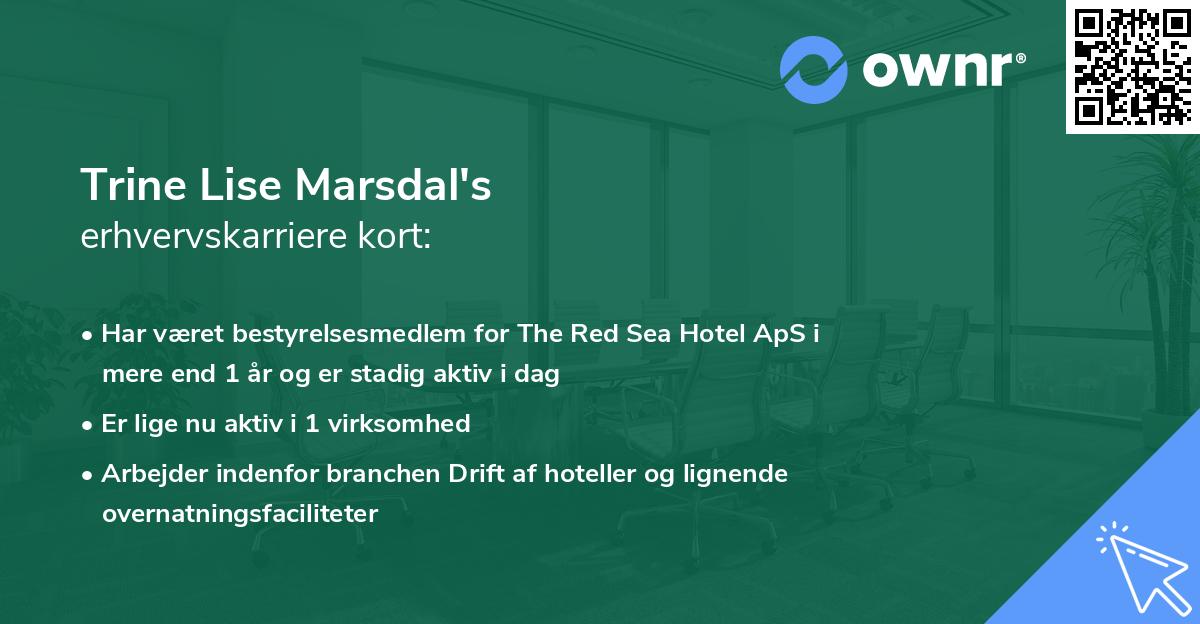 ownr®

Trine Lise Marsdal's
erhvervskarriere kort:

• Har været bestyrelsesmedlem for The Red Sea Hotel ApS i mere end 1 år og er stadig aktiv i dag
• Er lige nu aktiv i 1 virksomhed
• Arbejder indenfor branchen Drift af hoteller og lignende overnatningsfaciliteter